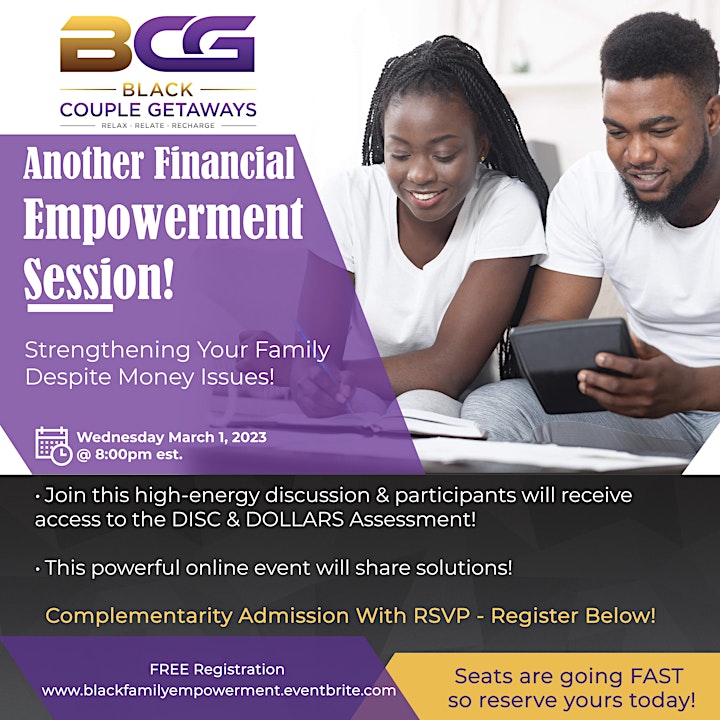 BCG
BLACK
COUPLE GETAWAYS
RELAX · RELATE · RECHARGE

Another Financial Empowerment Session!

Strengthening Your Family Despite Money Issues!

Wednesday March 1, 2023 @ 8:00pm est.

• Join this high-energy discussion & participants will receive access to the DISC & DOLLARS Assessment!

• This powerful online event will share solutions!

Complementarity Admission With RSVP - Register Below!

FREE Registration
www.blackfamilyempowerment.eventbrite.com

Seats are going FAST so reserve yours today!